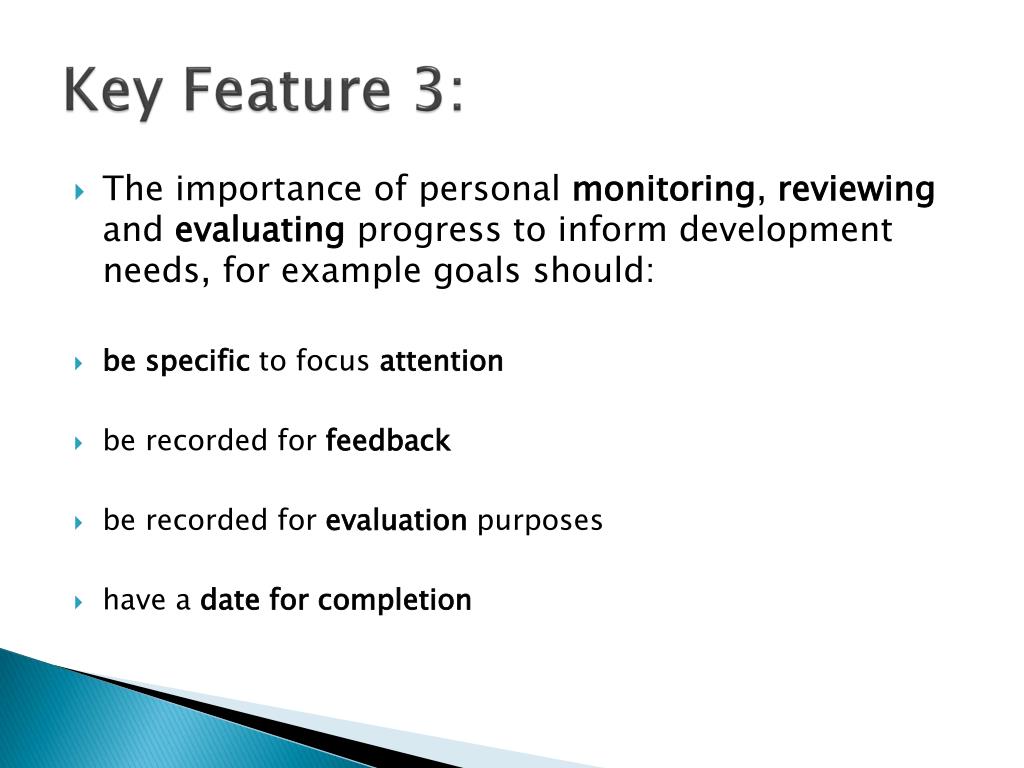 Key Feature 3:

The importance of personal monitoring, reviewing and evaluating progress to inform development needs, for example goals should:

be specific to focus attention

be recorded for feedback

be recorded for evaluation purposes

have a date for completion